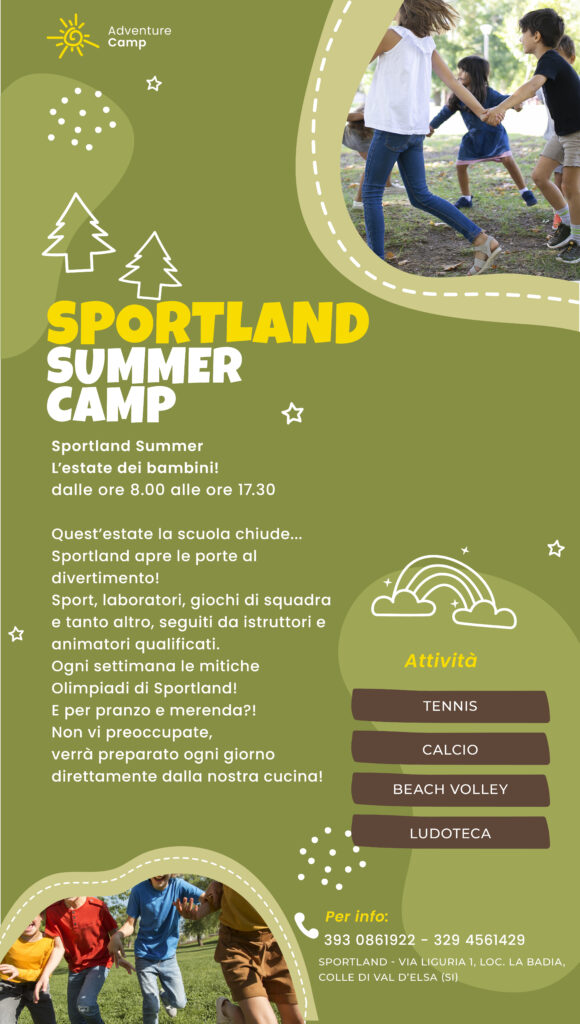 Adventure Camp

SPORTLAND SUMMER CAMP

Sportland Summer
L'estate dei bambini!
dalle ore 8.00 alle ore 17.30

Quest'estate la scuola chiude... Sportland apre le porte al divertimento!
Sport, laboratori, giochi di squadra e tanto altro, seguiti da istruttori e animatori qualificati.
Ogni settimana le mitiche Olimpiadi di Sportland!
E per pranzo e merenda?!
Non vi preoccupate, verrà preparato ogni giorno direttamente dalla nostra cucina!

Attività

TENNIS

CALCIO

BEACH VOLLEY

LUDOTECA

Per info:
393 0861922 - 329 4561429
SPORTLAND - VIA LIGURIA 1, LOC. LA BADIA, COLLE DI VAL D'ELSA (SI)